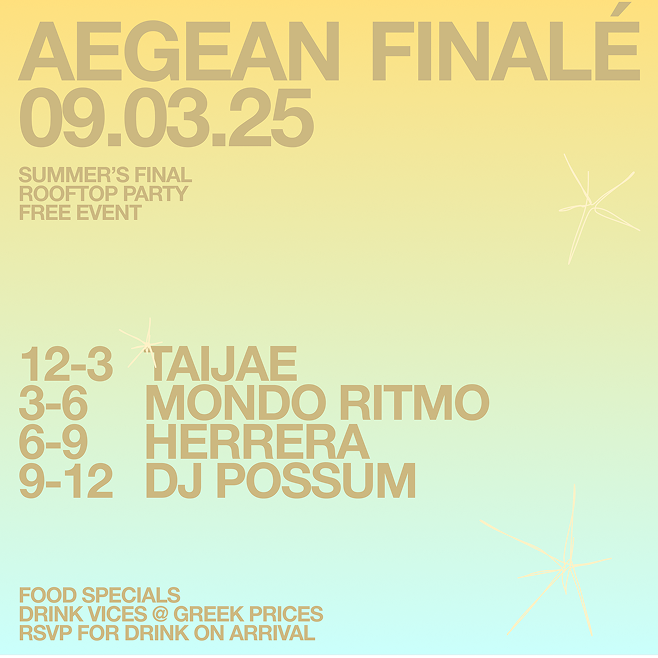 AEGEAN FINALÉ
09.03.25

SUMMER'S FINAL
ROOFTOP PARTY
FREE EVENT

12-3 TAIJAE
3-6 MONDO RITMO
6-9 HERRERA
9-12 DJ POSSUM

FOOD SPECIALS
DRINK VICES @ GREEK PRICES
RSVP FOR DRINK ON ARRIVAL